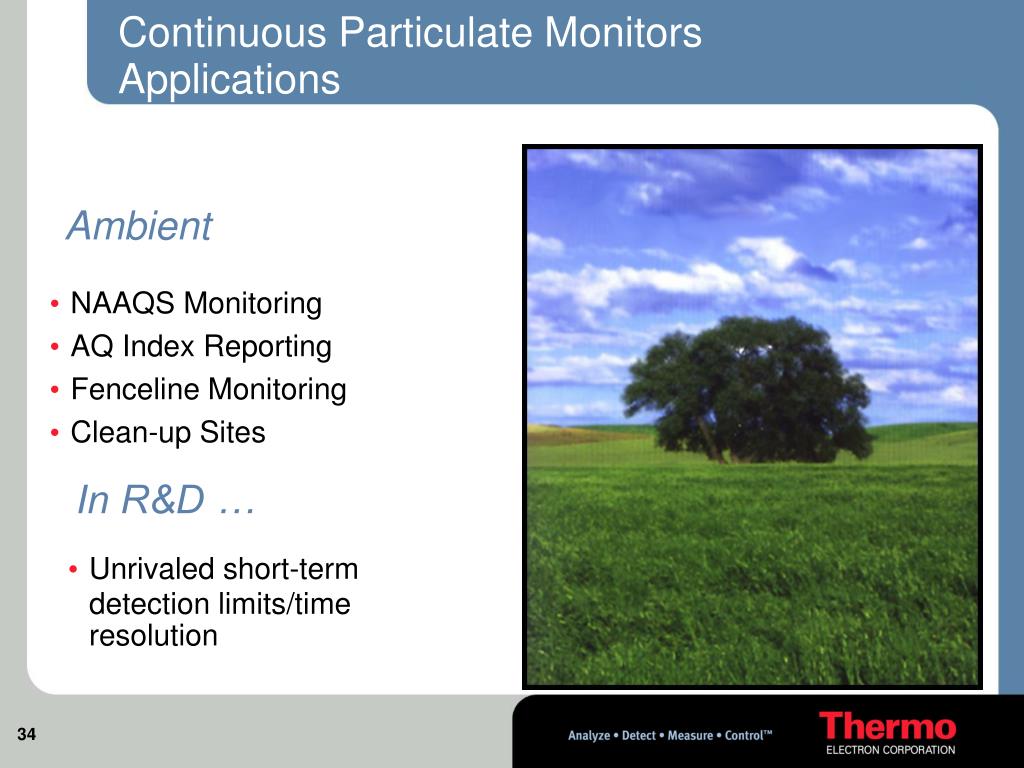 Continuous Particulate Monitors Applications

Ambient

• NAAQS Monitoring
• AQ Index Reporting
• Fenceline Monitoring
• Clean-up Sites

In R&D …

• Unrivaled short-term detection limits/time resolution

34

Analyze • Detect • Measure • Control™

Thermo
ELECTRON CORPORATION